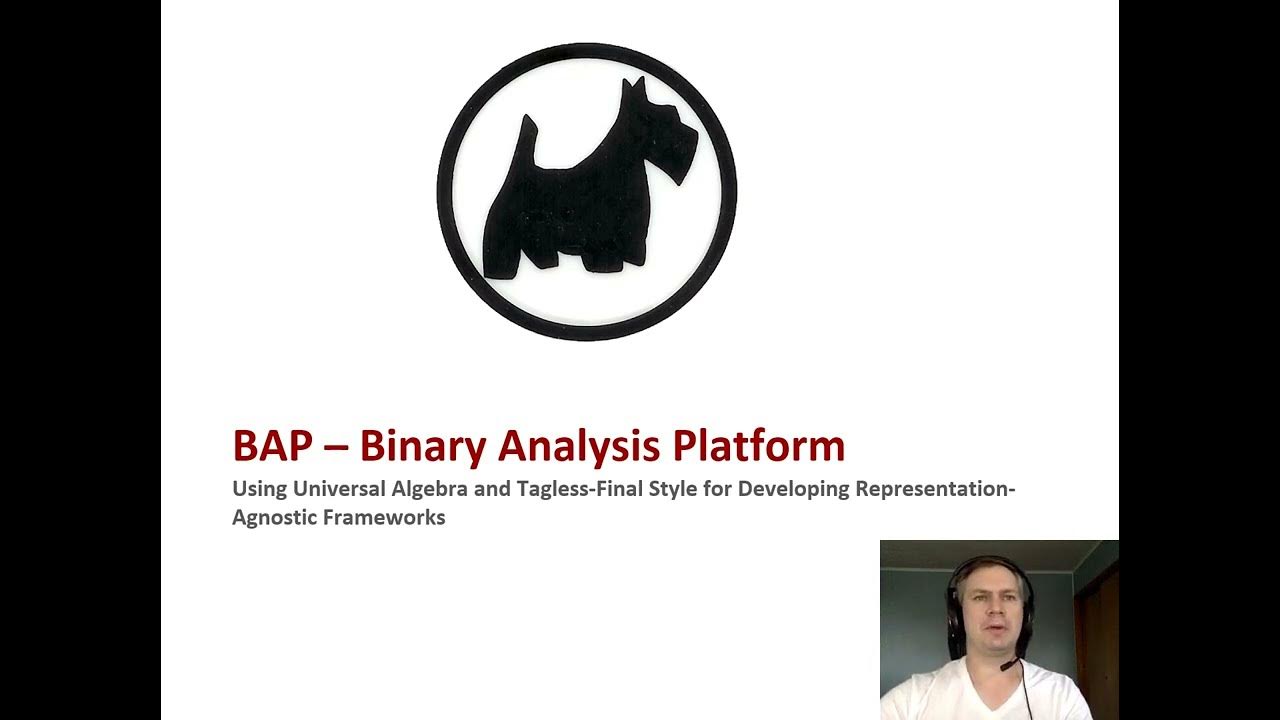 BAP – Binary Analysis Platform

Using Universal Algebra and Tagless-Final Style for Developing Representation-Agnostic Frameworks